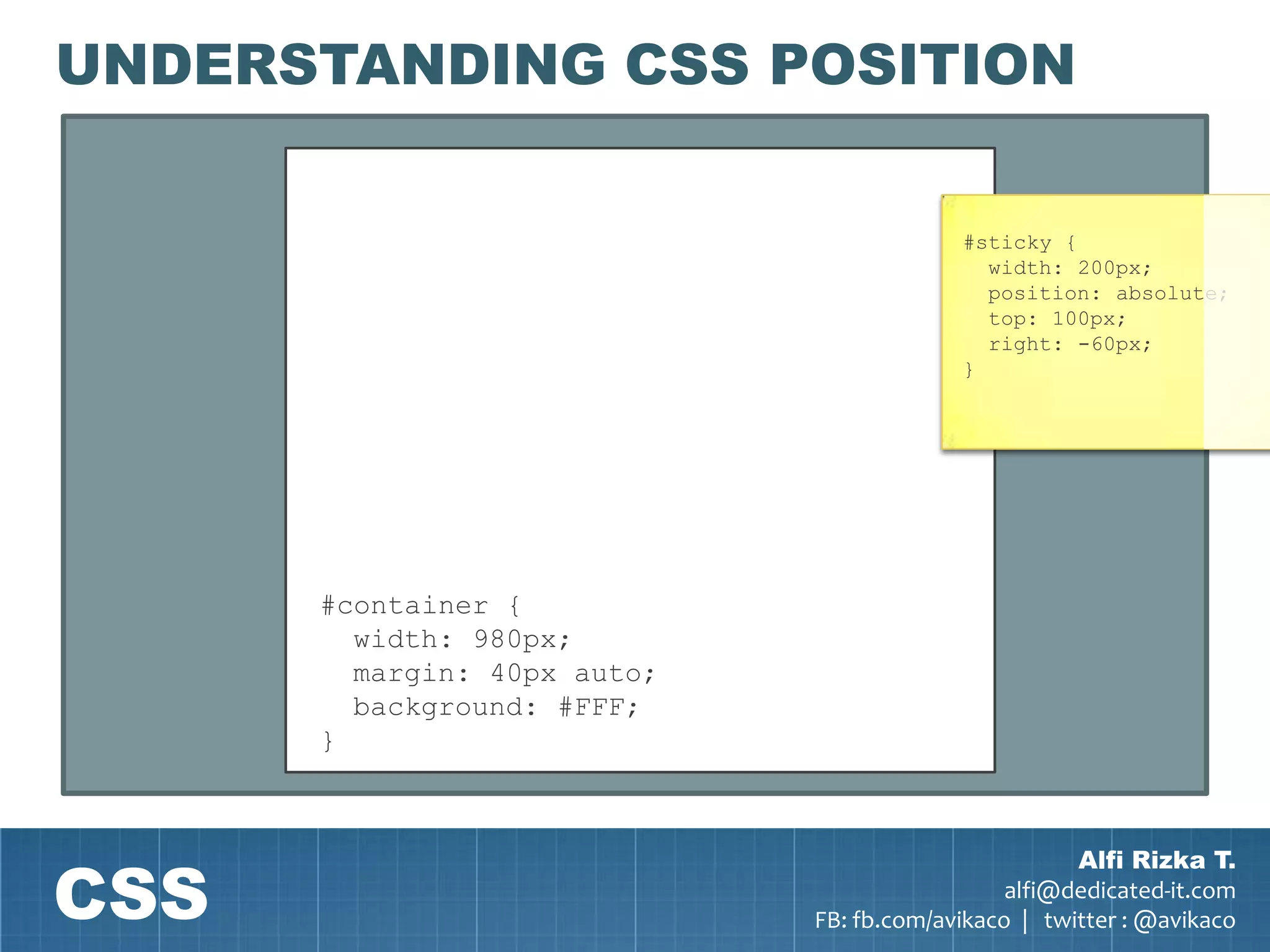 UNDERSTANDING CSS POSITION

#sticky {
  width: 200px;
  position: absolute;
  top: 100px;
  right: -60px;
}

#container {
  width: 980px;
  margin: 40px auto;
  background: #FFF;
}

CSS

Alfi Rizka T.
alfi@dedicated-it.com
FB: fb.com/avikaco | twitter : @avikaco